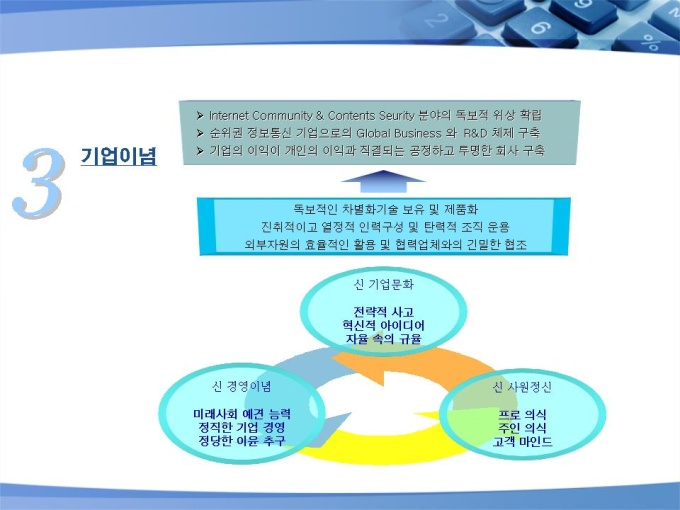 3 기업이념

➤ Internet Community & Contents Seurity 분야의 독보적 위상 확립
➤ 순위권 정보통신 기업으로의 Global Business 와 R&D 체제 구축
➤ 기업의 이익이 개인의 이익과 직결되는 공정하고 투명한 회사 구축

독보적인 차별화기술 보유 및 제품화
진취적이고 열정적 인력구성 및 탄력적 조직 운용
외부자원의 효율적인 활용 및 협력업체와의 긴밀한 협조

신 기업문화
전략적 사고
혁신적 아이디어
자율 속의 규율

신 경영이념
미래사회 예견 능력
정직한 기업 경영
정당한 이윤 추구

신 사원정신
프로 의식
주인 의식
고객 마인드